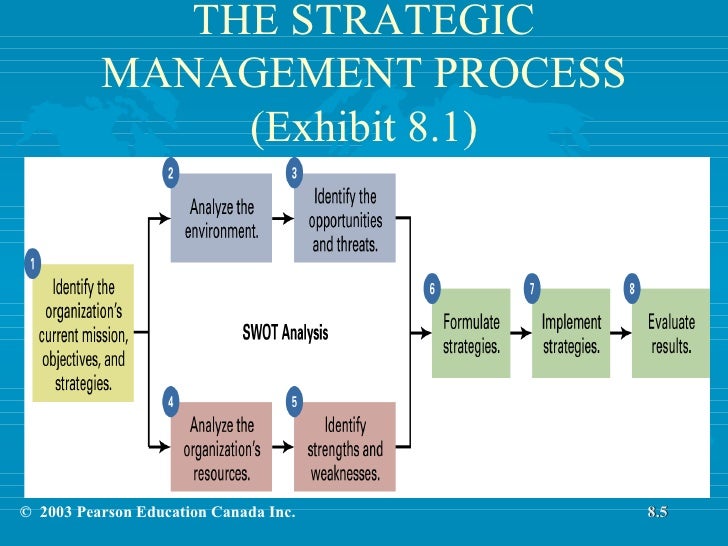 THE STRATEGIC MANAGEMENT PROCESS (Exhibit 8.1)

1
Identify the organization's current mission, objectives, and strategies.

2
Analyze the environment.

3
Identify the opportunities and threats.

SWOT Analysis

4
Analyze the organization's resources.

5
Identify strengths and weaknesses.

6
Formulate strategies.

7
Implement strategies.

8
Evaluate results.

© 2003 Pearson Education Canada Inc.

8.5